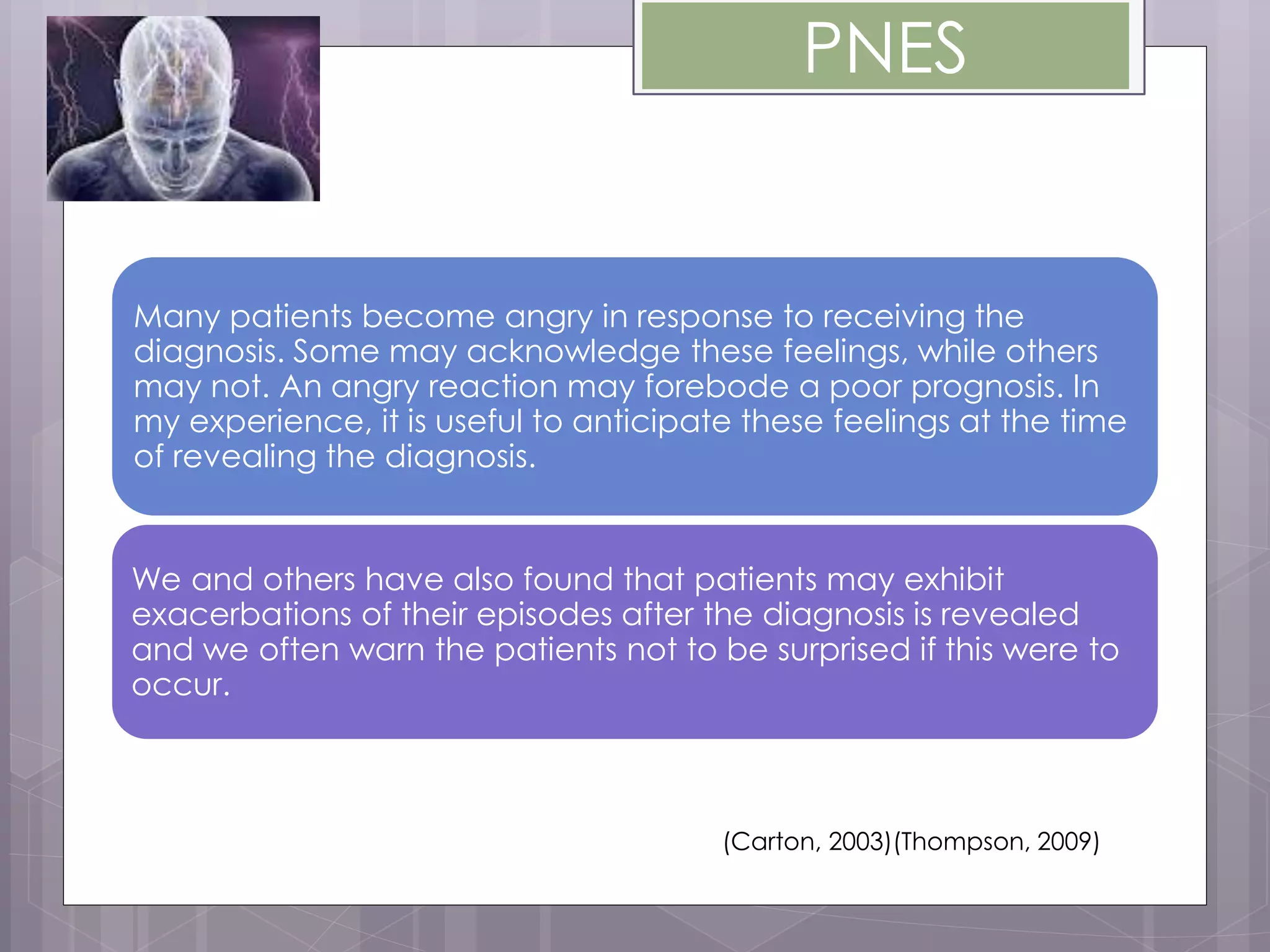 PNES

Many patients become angry in response to receiving the diagnosis. Some may acknowledge these feelings, while others may not. An angry reaction may forebode a poor prognosis. In my experience, it is useful to anticipate these feelings at the time of revealing the diagnosis.

We and others have also found that patients may exhibit exacerbations of their episodes after the diagnosis is revealed and we often warn the patients not to be surprised if this were to occur.

(Carton, 2003)(Thompson, 2009)